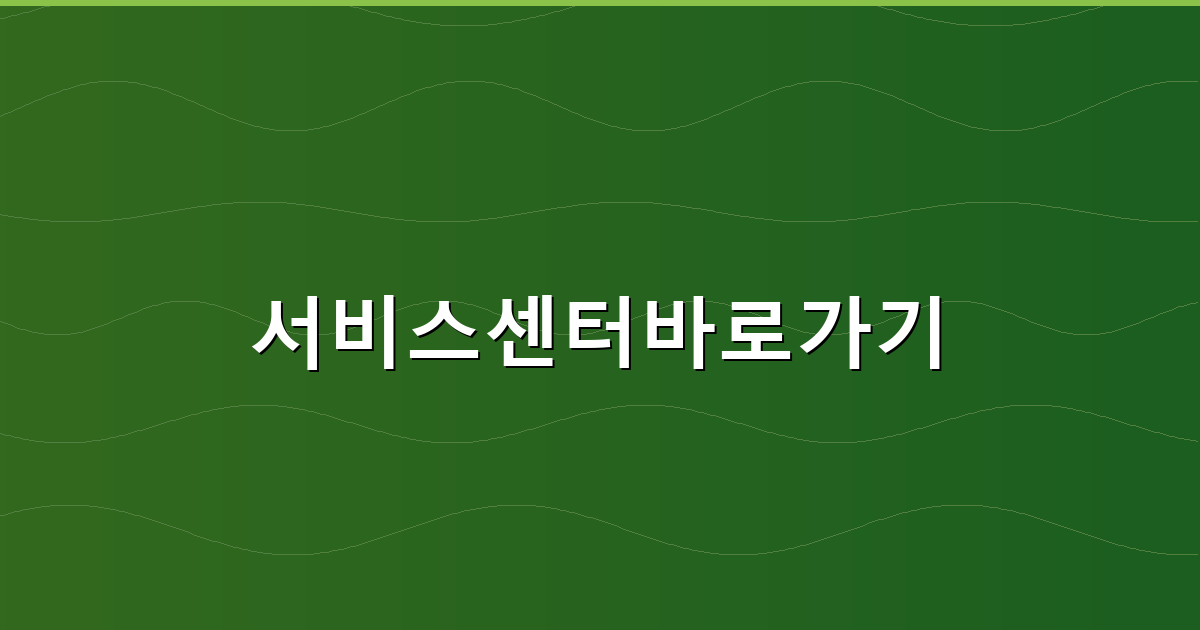 서비스센터바로가기